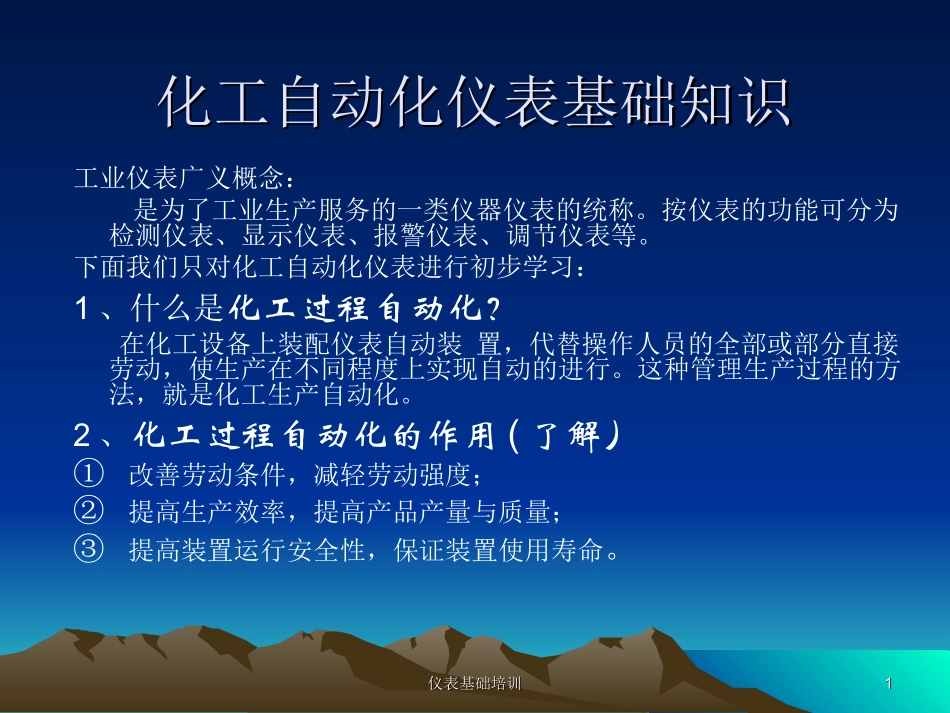 化工自动化仪表基础知识

工业仪表广义概念：

是为了工业生产服务的一类仪器仪表的统称。按仪表的功能可分为检测仪表、显示仪表、报警仪表、调节仪表等。

下面我们只对化工自动化仪表进行初步学习：

1、什么是化工过程自动化？

在化工设备上装配仪表自动装 置，代替操作人员的全部或部分直接劳动，使生产在不同程度上实现自动的进行。这种管理生产过程的方法，就是化工生产自动化。

2、化工过程自动化的作用（了解）

① 改善劳动条件，减轻劳动强度；

② 提高生产效率，提高产品产量与质量；

③ 提高装置运行安全性，保证装置使用寿命。

仪表基础培训

1